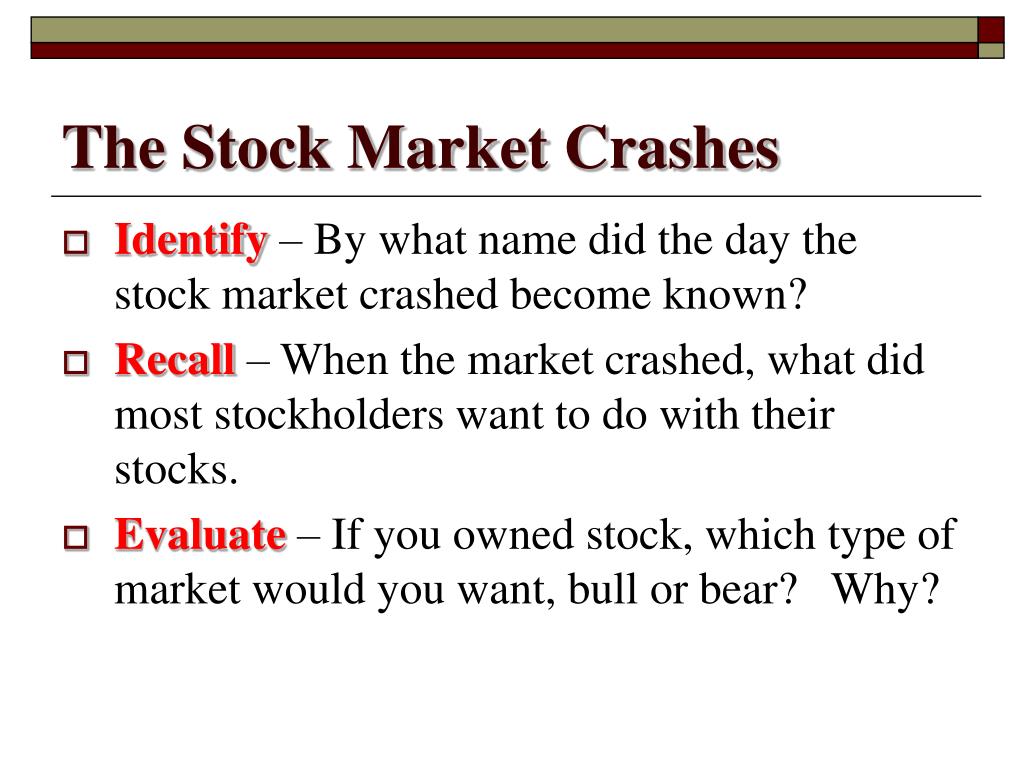 The Stock Market Crashes

Identify – By what name did the day the stock market crashed become known?

Recall – When the market crashed, what did most stockholders want to do with their stocks.

Evaluate – If you owned stock, which type of market would you want, bull or bear?   Why?